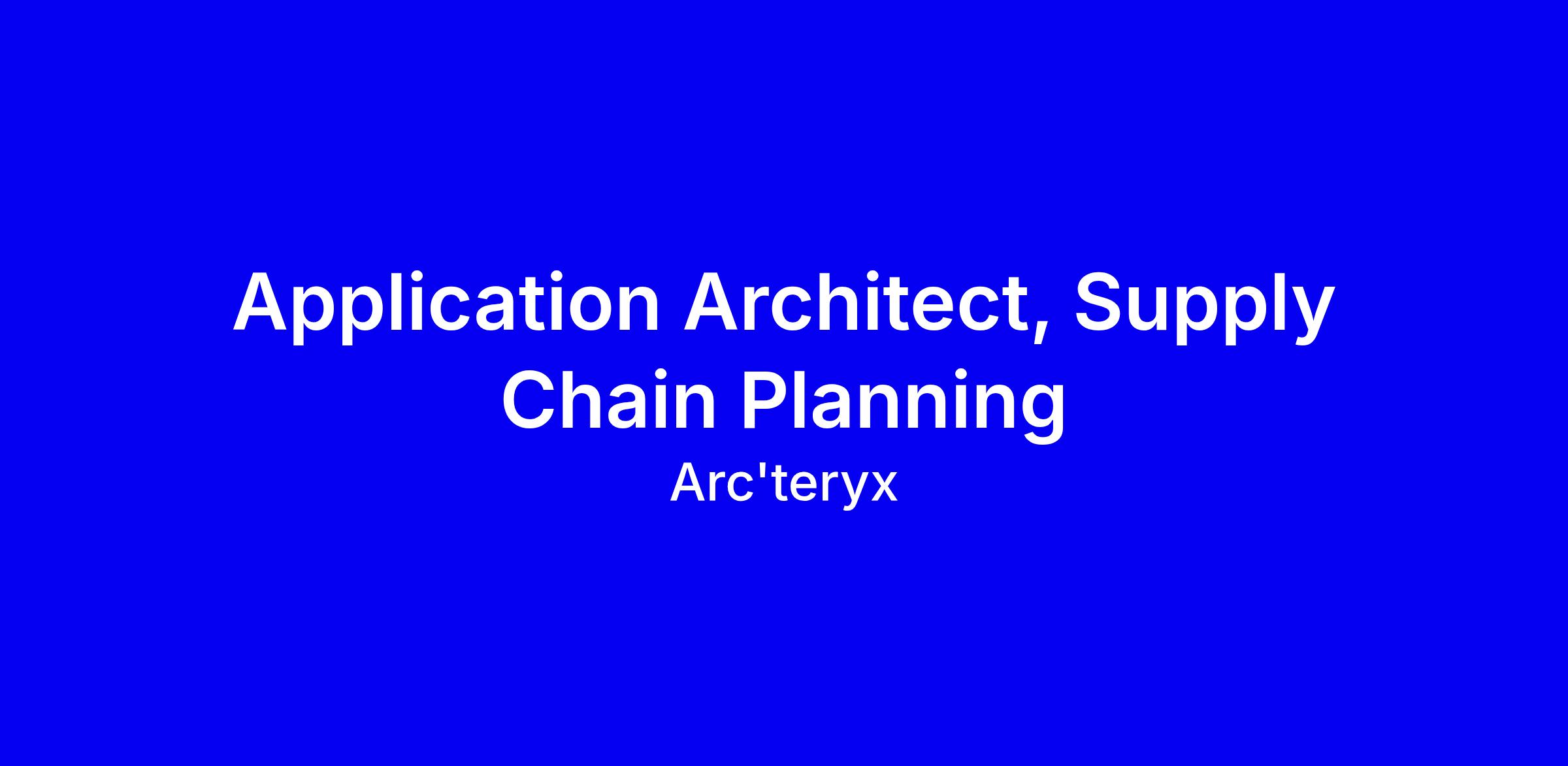 Application Architect, Supply Chain Planning

Arc'teryx